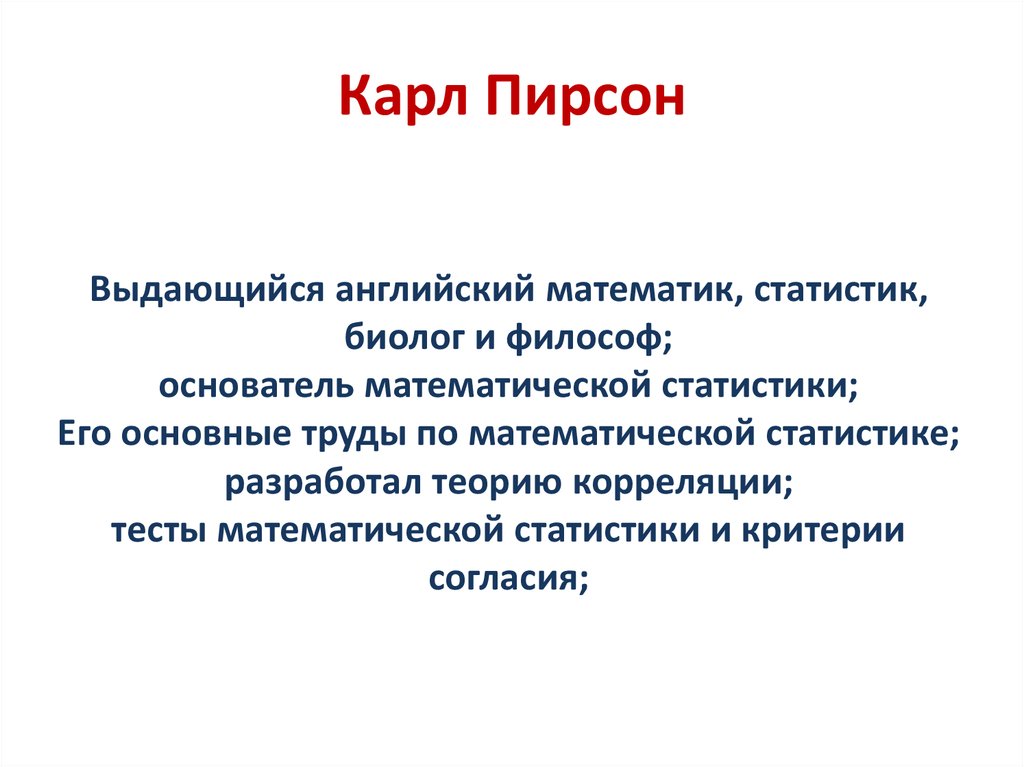 Карл Пирсон

Выдающийся английский математик, статистик, биолог и философ;
основатель математической статистики;
Его основные труды по математической статистике;
разработал теорию корреляции;
тесты математической статистики и критерии согласия;